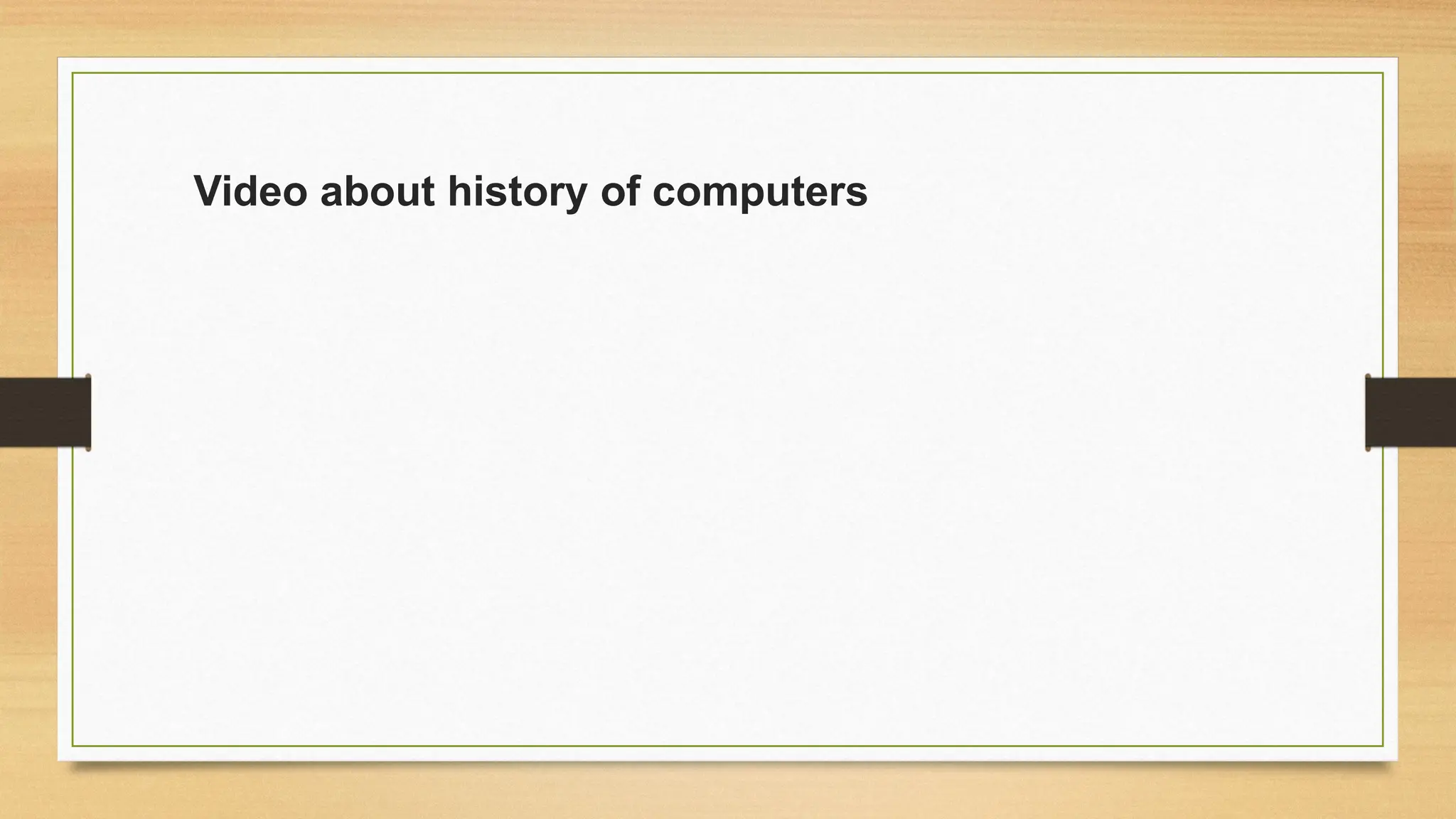 Video about history of computers